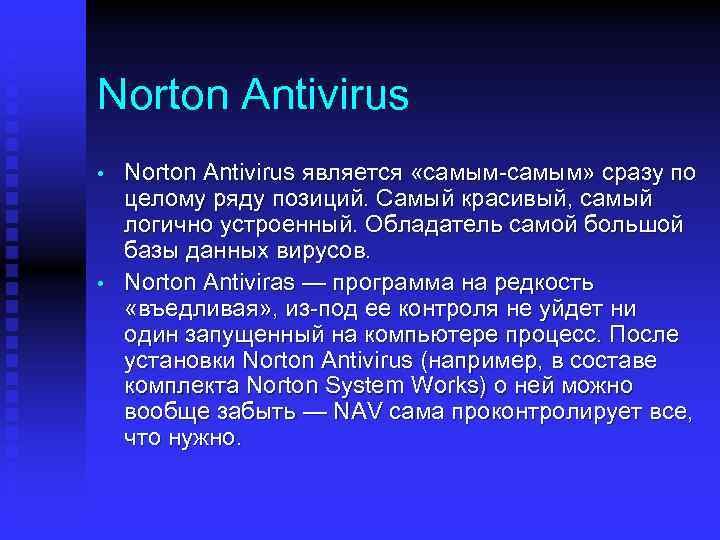 Norton Antivirus

• Norton Antivirus является «самым-самым» сразу по целому ряду позиций. Самый красивый, самый логично устроенный. Обладатель самой большой базы данных вирусов.

• Norton Antiviras — программа на редкость «въедливая», из-под ее контроля не уйдет ни один запущенный на компьютере процесс. После установки Norton Antivirus (например, в составе комплекта Norton System Works) о ней можно вообще забыть — NAV сама проконтролирует все, что нужно.